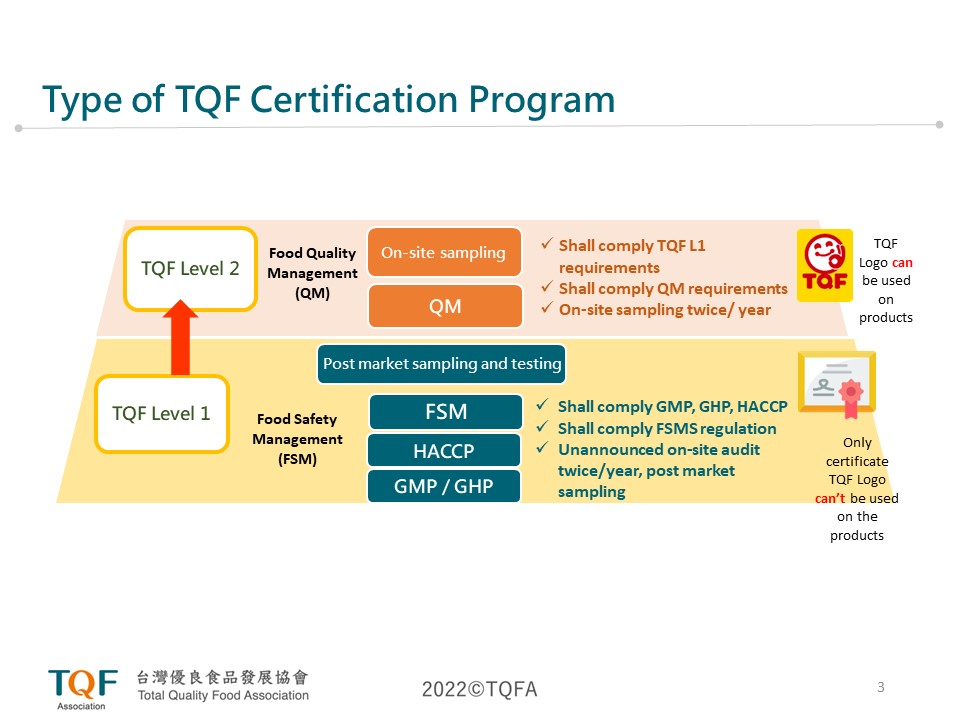 Type of TQF Certification Program

TQF Level 2

Food Quality Management (QM)

On-site sampling

QM

✓ Shall comply TQF L1 requirements
✓ Shall comply QM requirements
✓ On-site sampling twice/ year

TQF

TQF Logo can be used on products

Post market sampling and testing

TQF Level 1

Food Safety Management (FSM)

FSM

HACCP

GMP / GHP

✓ Shall comply GMP, GHP, HACCP
✓ Shall comply FSMS regulation
✓ Unannounced on-site audit twice/year, post market sampling

Only certificate TQF Logo can't be used on the products

TQF Association 台灣優良食品發展協會 Total Quality Food Association

2022©TQFA

3